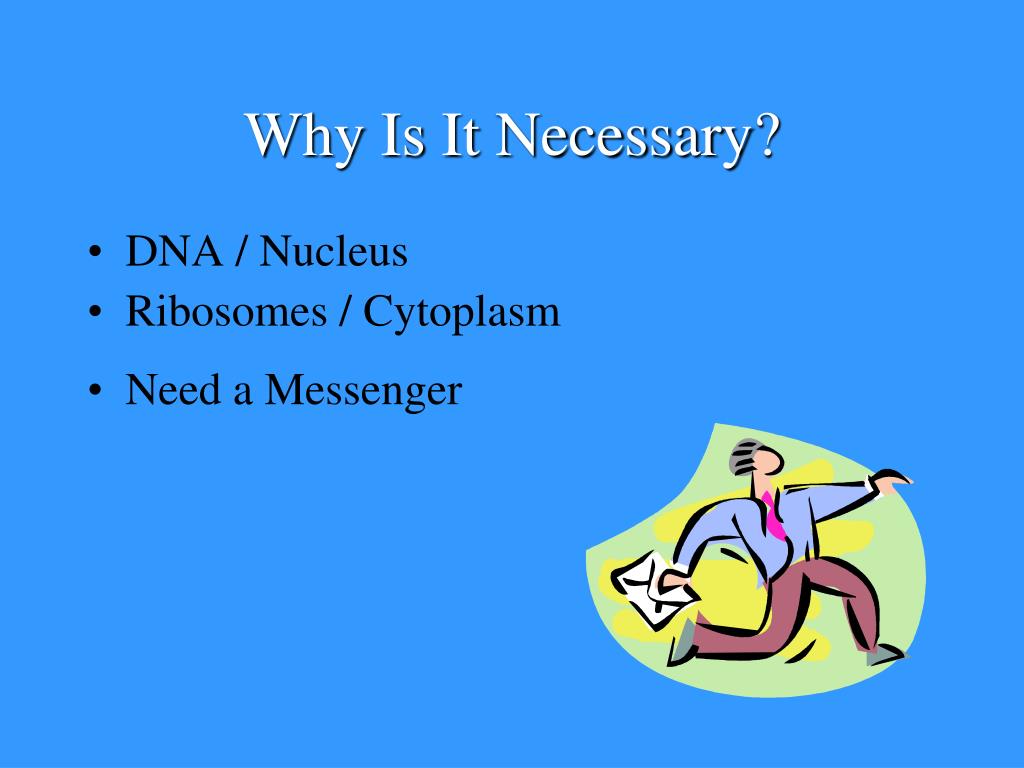 Why Is It Necessary?

• DNA / Nucleus
• Ribosomes / Cytoplasm
• Need a Messenger